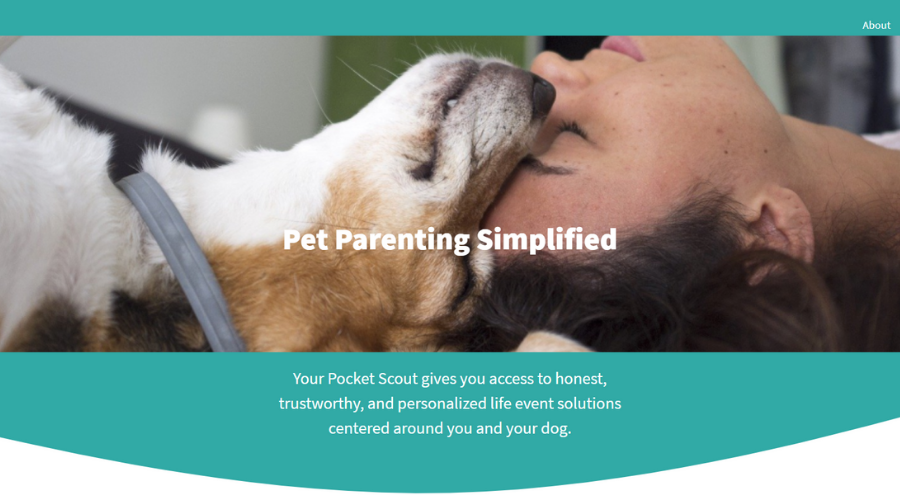 About

Pet Parenting Simplified

Your Pocket Scout gives you access to honest, trustworthy, and personalized life event solutions centered around you and your dog.